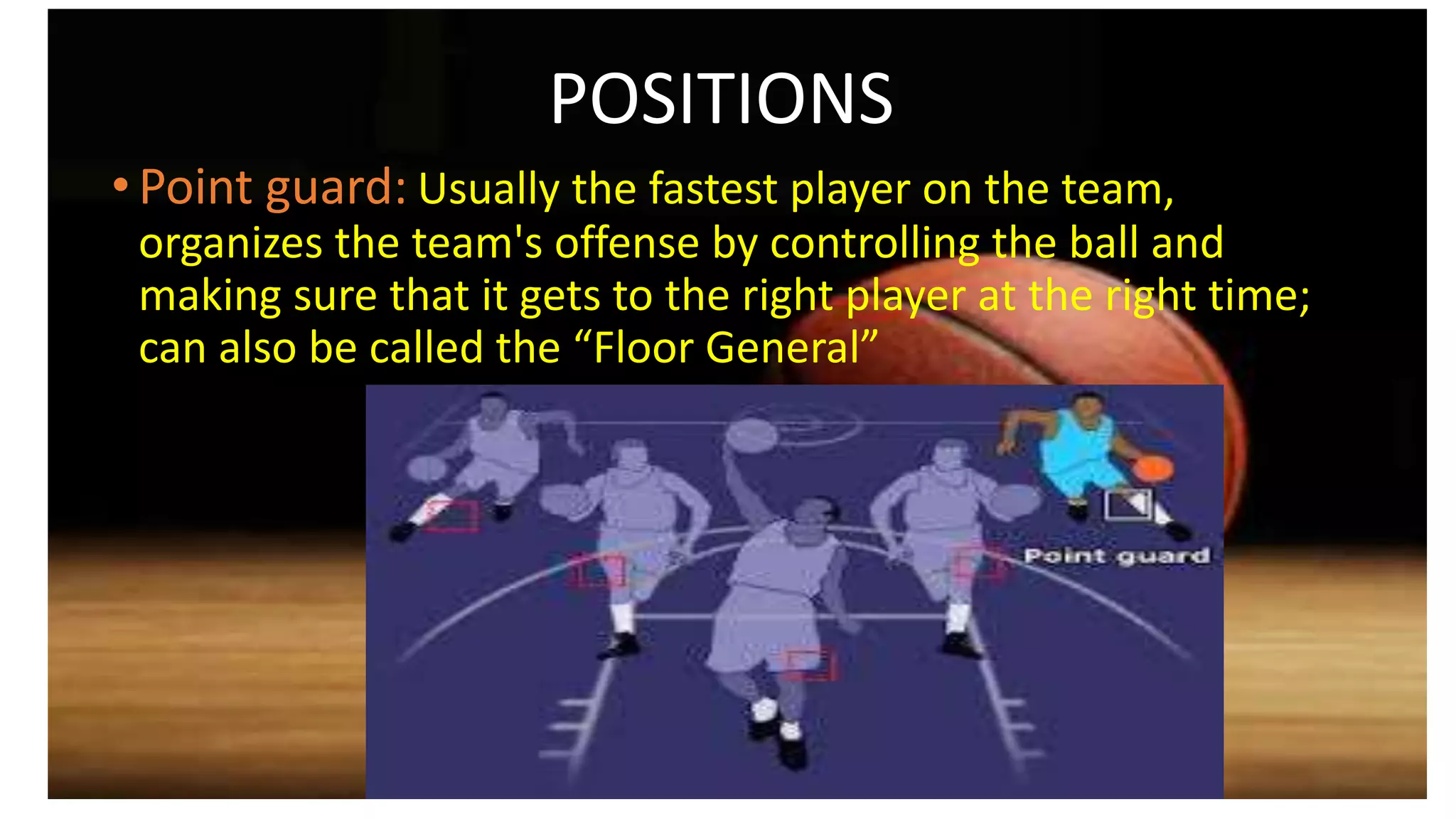 POSITIONS

• Point guard: Usually the fastest player on the team, organizes the team's offense by controlling the ball and making sure that it gets to the right player at the right time; can also be called the “Floor General”

Point guard